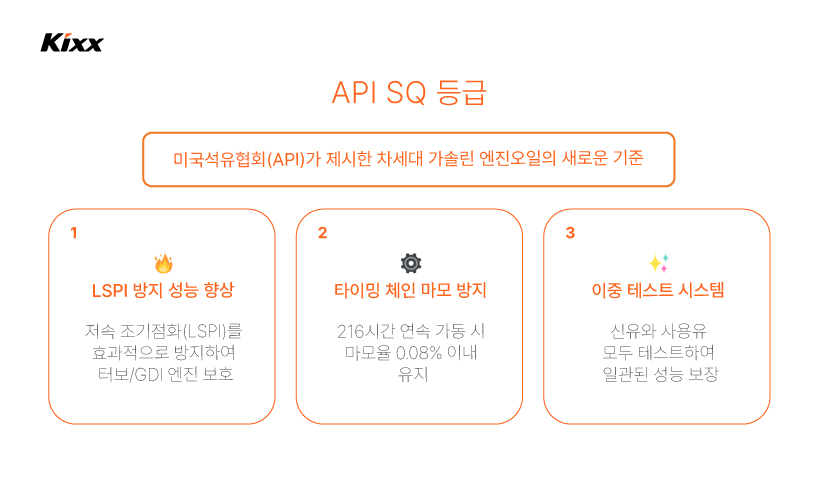 Kixx

API SQ 등급

미국석유협회(API)가 제시한 차세대 가솔린 엔진오일의 새로운 기준

1

LSPI 방지 성능 향상

저속 조기점화(LSPI)를 효과적으로 방지하여 터보/GDI 엔진 보호

2

타이밍 체인 마모 방지

216시간 연속 가동 시 마모율 0.08% 이내 유지

3

이중 테스트 시스템

신유와 사용유 모두 테스트하여 일관된 성능 보장